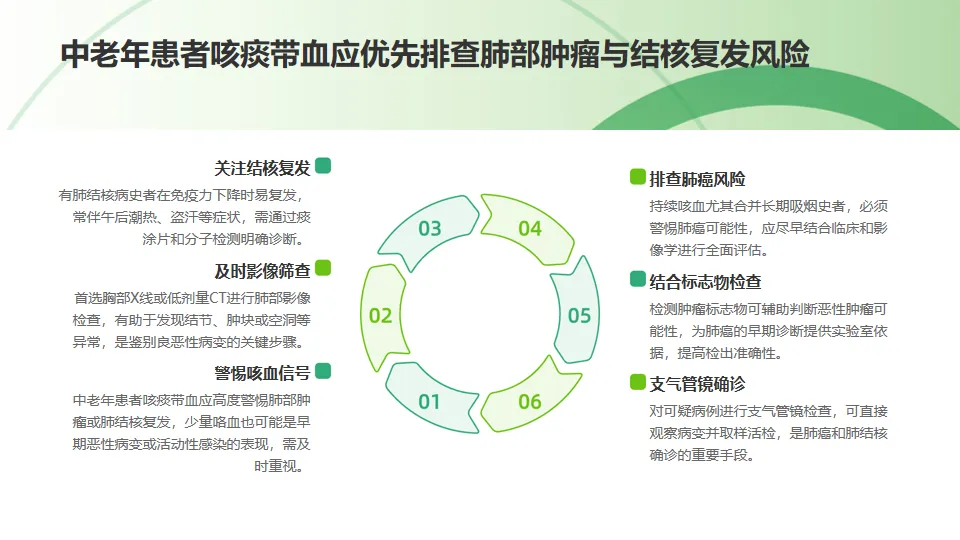 中老年患者咳痰带血应优先排查肺部肿瘤与结核复发风险

关注结核复发
有肺结核病史者在免疫力下降时易复发，常伴午后潮热、盗汗等症状，需通过痰涂片和分子检测明确诊断。

及时影像筛查
首选胸部X线或低剂量CT进行肺部影像检查，有助于发现结节、肿块或空洞等异常，是鉴别良恶性病变的关键步骤。

警惕咳血信号
中老年患者咳痰带血应高度警惕肺部肿瘤或肺结核复发，少量咯血也可能是早期恶性病变或活动性感染的表现，需及时重视。

03
04
02
05
01
06

排查肺癌风险
持续咳血尤其合并长期吸烟史者，必须警惕肺癌可能性，应尽早结合临床和影像学进行全面评估。

结合标志物检查
检测肿瘤标志物可辅助判断恶性肿瘤可能性，为肺癌的早期诊断提供实验室依据，提高检出准确性。

支气管镜确诊
对可疑病例进行支气管镜检查，可直接观察病变并取样活检，是肺癌和肺结核确诊的重要手段。